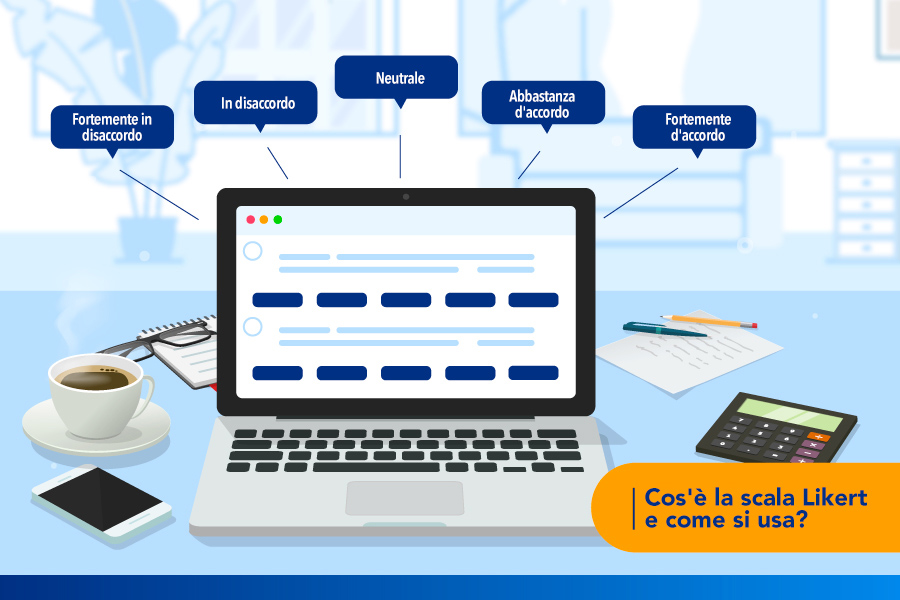 Fortemente in disaccordo

In disaccordo

Neutrale

Abbastanza d'accordo

Fortemente d'accordo

Cos'è la scala Likert e come si usa?